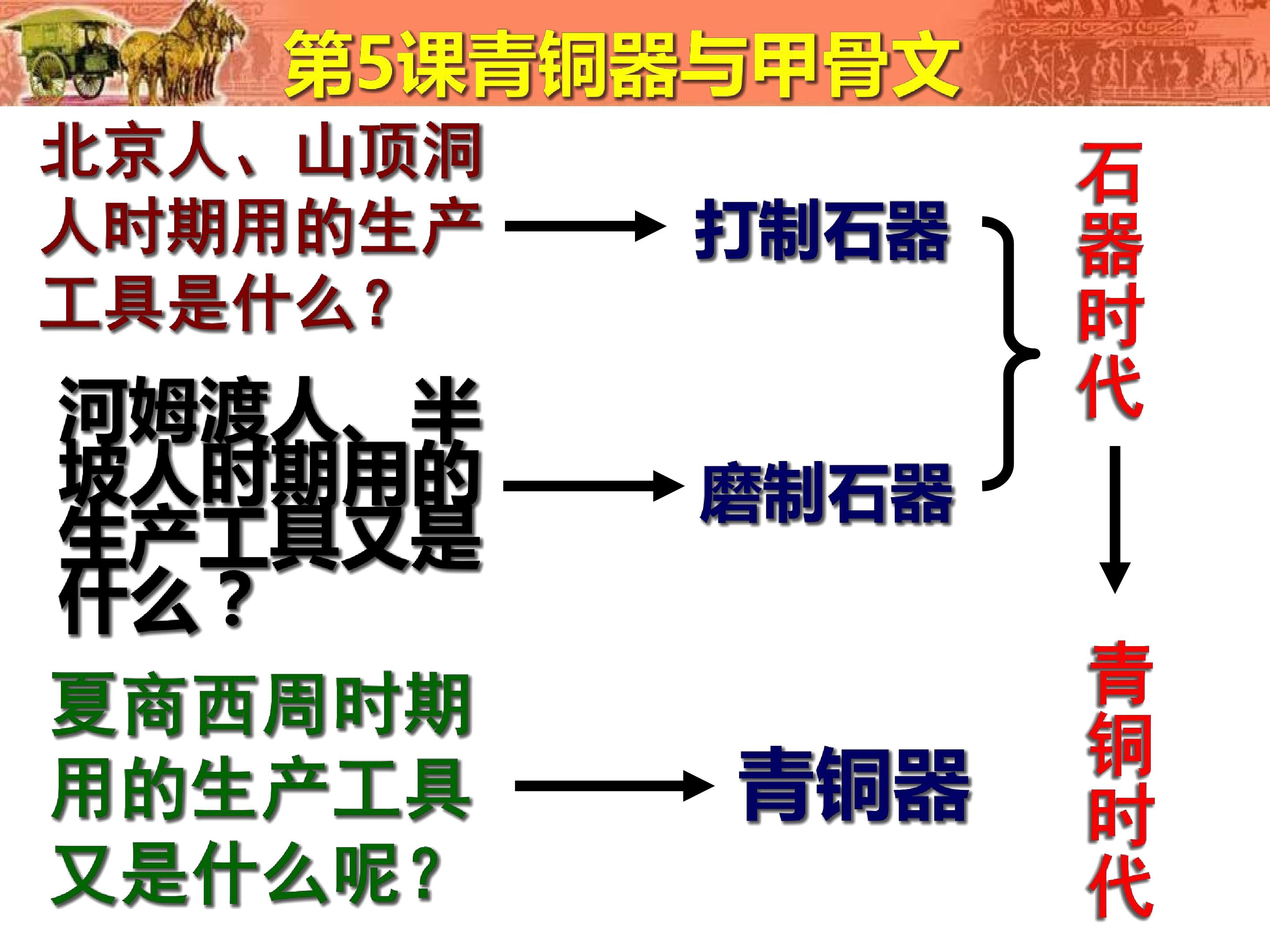 第5课青铜器与甲骨文

北京人、山顶洞人时期用的生产工具是什么？

打制石器

河姆渡人、半坡人时期用的生产工具又是什么？

磨制石器

石器时代

夏商西周时期用的生产工具又是什么呢？

青铜器

青铜时代